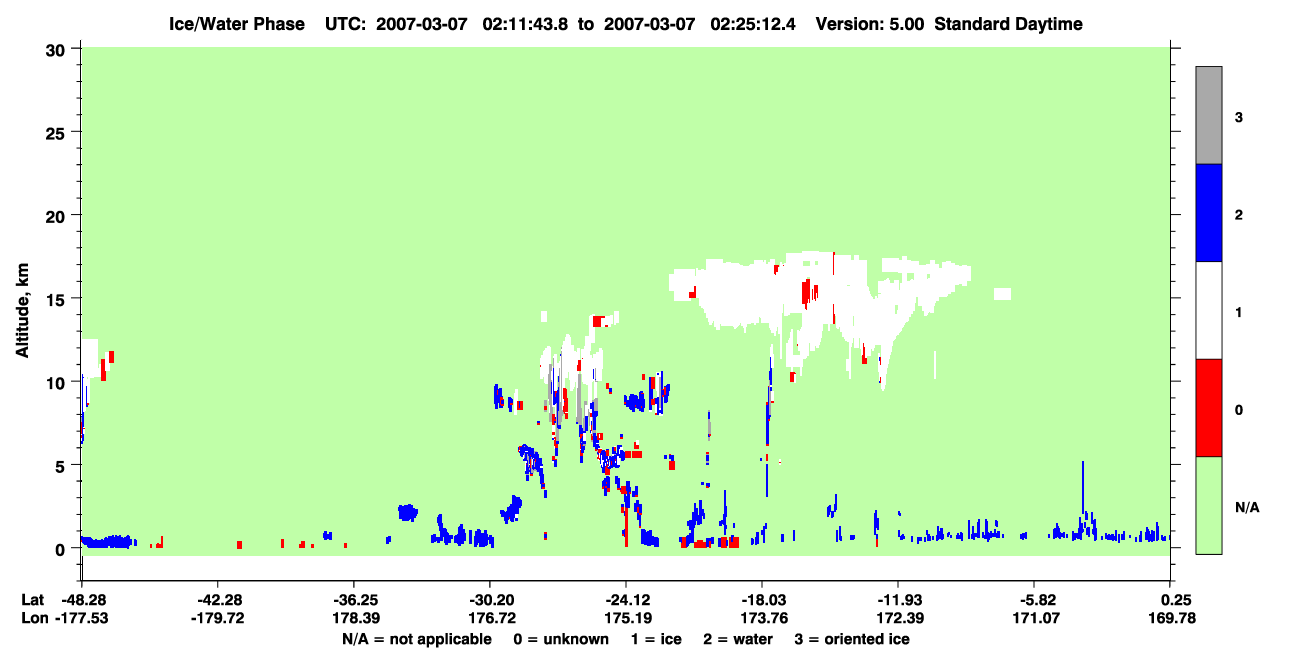 Ice/Water Phase UTC: 2007-03-07 02:11:43.8 to 2007-03-07 02:25:12.4 Version: 5.00 Standard Daytime

Altitude, km

30
25
20
15
10
5
0

3
2
1
0
N/A

Lat -48.28 -42.28 -36.25 -30.20 -24.12 -18.03 -11.93 -5.82 0.25
Lon -177.53 -179.72 178.39 176.72 175.19 173.76 172.39 171.07 169.78

N/A = not applicable 0 = unknown 1 = ice 2 = water 3 = oriented ice